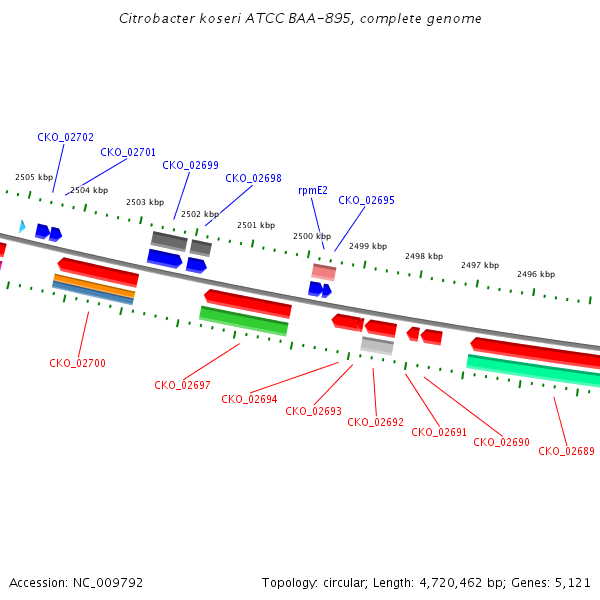 Citrobacter koseri ATCC BAA-895, complete genome

CKO_02702
CKO_02701
CKO_02699
CKO_02698
rpmE2
CKO_02695

2505 kbp
2504 kbp
2503 kbp
2502 kbp
2501 kbp
2500 kbp
2499 kbp
2498 kbp
2497 kbp
2496 kbp

CKO_02700
CKO_02697
CKO_02694
CKO_02693
CKO_02692
CKO_02691
CKO_02690
CKO_02689

Accession: NC_009792

Topology: circular; Length: 4,720,462 bp; Genes: 5,121